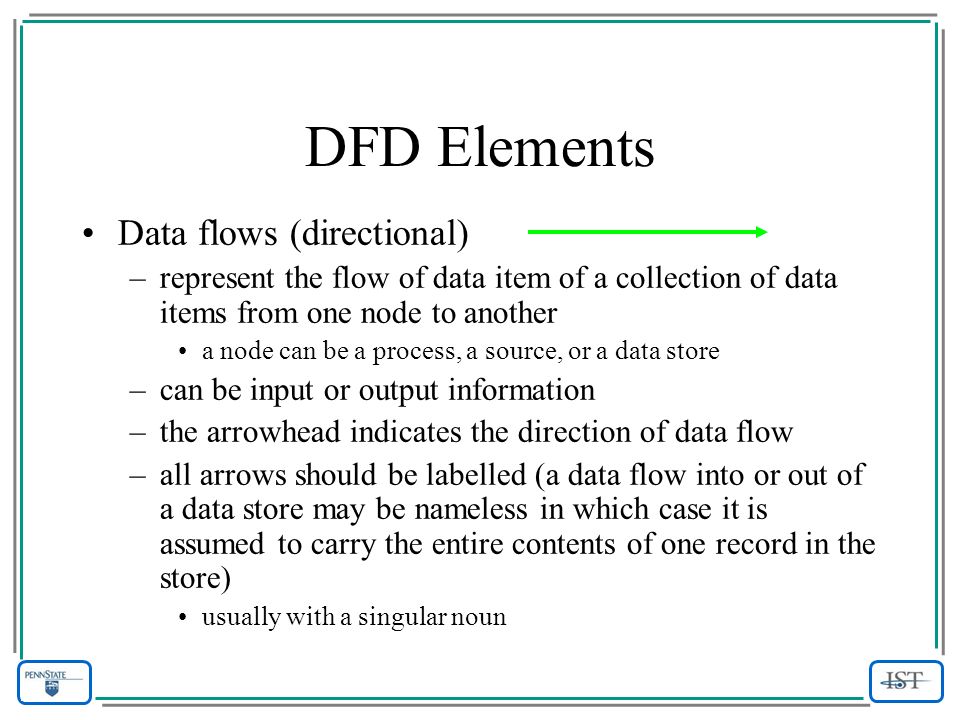 DFD Elements

• Data flows (directional)
– represent the flow of data item of a collection of data items from one node to another
• a node can be a process, a source, or a data store
– can be input or output information
– the arrowhead indicates the direction of data flow
– all arrows should be labelled (a data flow into or out of a data store may be nameless in which case it is assumed to carry the entire contents of one record in the store)
• usually with a singular noun

PENNSTATE

IST